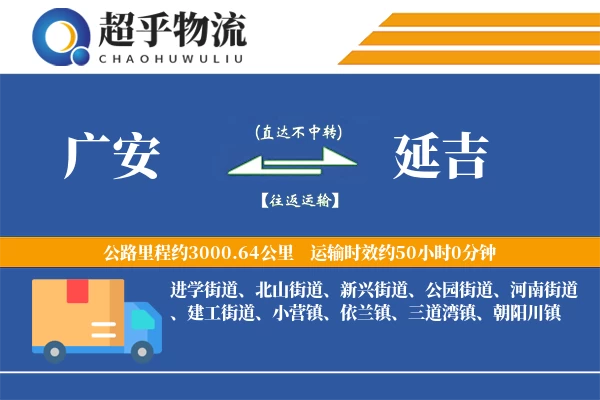 超乎物流
CHAOHUWULIU

广安

(直达不中转)

【往返运输】

延吉

公路里程约3000.64公里　运输时效约50小时0分钟

进学街道、北山街道、新兴街道、公园街道、河南街道、建工街道、小营镇、依兰镇、三道湾镇、朝阳川镇